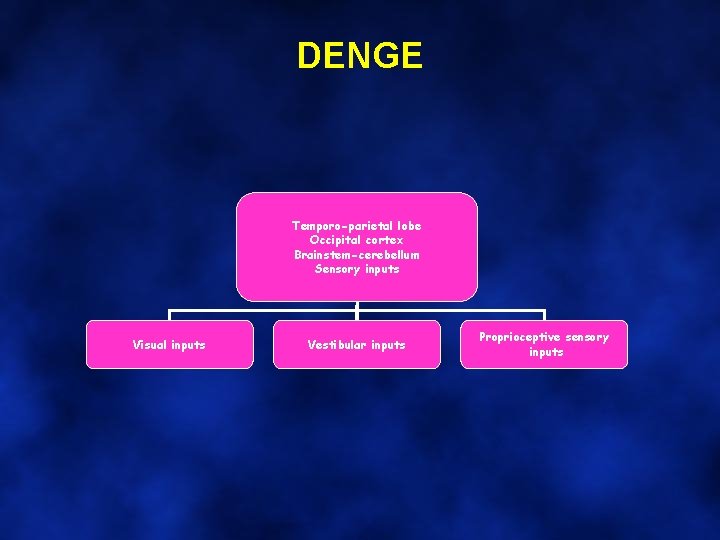 DENGE

Temporo-parietal lobe
Occipital cortex
Brainstem-cerebellum
Sensory inputs

Visual inputs

Vestibular inputs

Proprioceptive sensory inputs